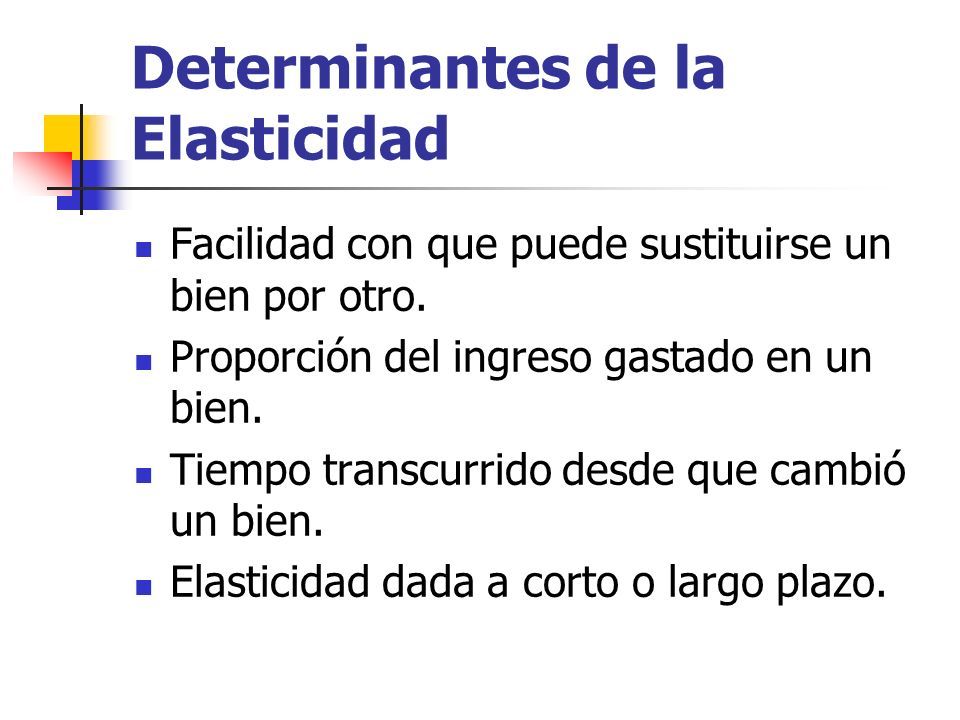 Determinantes de la Elasticidad

- Facilidad con que puede sustituirse un bien por otro.
- Proporción del ingreso gastado en un bien.
- Tiempo transcurrido desde que cambió un bien.
- Elasticidad dada a corto o largo plazo.